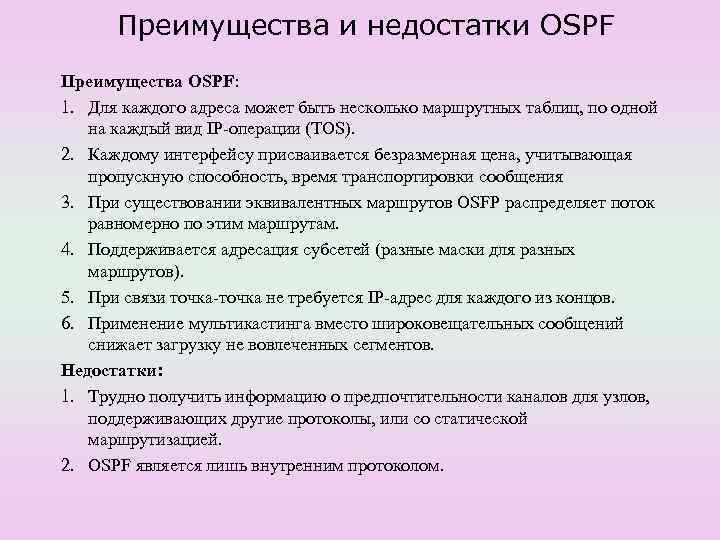 Преимущества и недостатки OSPF

Преимущества OSPF:

1. Для каждого адреса может быть несколько маршрутных таблиц, по одной на каждый вид IP-операции (TOS).
2. Каждому интерфейсу присваивается безразмерная цена, учитывающая пропускную способность, время транспортировки сообщения
3. При существовании эквивалентных маршрутов OSFP распределяет поток равномерно по этим маршрутам.
4. Поддерживается адресация субсетей (разные маски для разных маршрутов).
5. При связи точка-точка не требуется IP-адрес для каждого из концов.
6. Применение мультикастинга вместо широковещательных сообщений снижает загрузку не вовлеченных сегментов.

Недостатки:

1. Трудно получить информацию о предпочтительности каналов для узлов, поддерживающих другие протоколы, или со статической маршрутизацией.
2. OSPF является лишь внутренним протоколом.